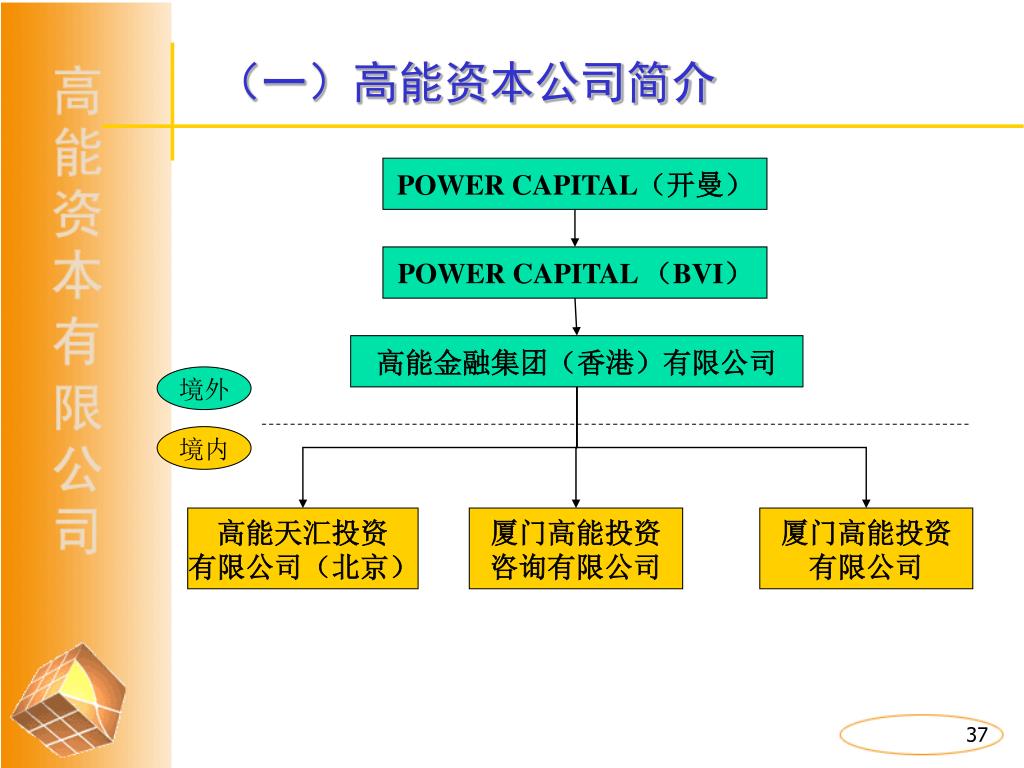 高能资本有限公司

（一）高能资本公司简介

POWER CAPITAL（开曼）

POWER CAPITAL （BVI）

高能金融集团（香港）有限公司

境外

境内

高能天汇投资有限公司（北京）

厦门高能投资咨询有限公司

厦门高能投资有限公司

37